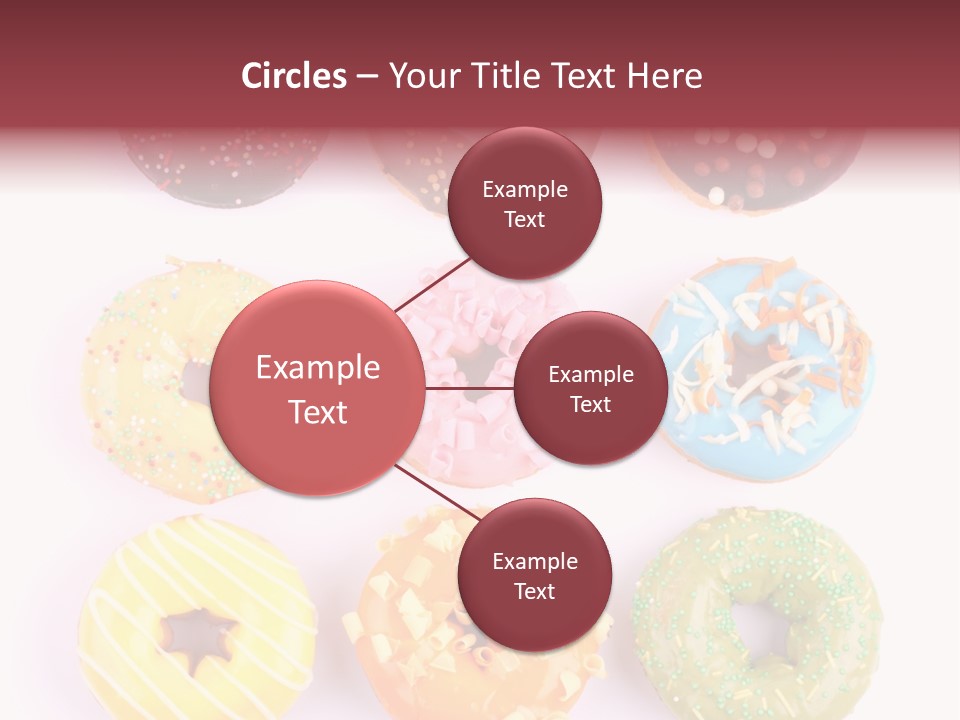 Circles – Your Title Text Here

Example Text

Example Text

Example Text

Example Text